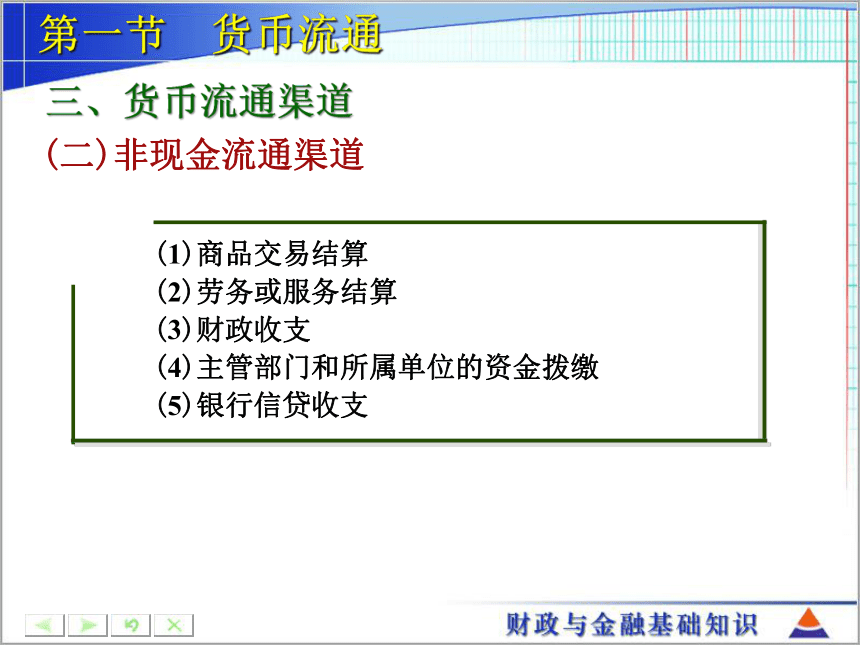 第一节　货币流通

三、货币流通渠道

(二)非现金流通渠道

(1)商品交易结算
(2)劳务或服务结算
(3)财政收支
(4)主管部门和所属单位的资金拨缴
(5)银行信贷收支

财政与金融基础知识